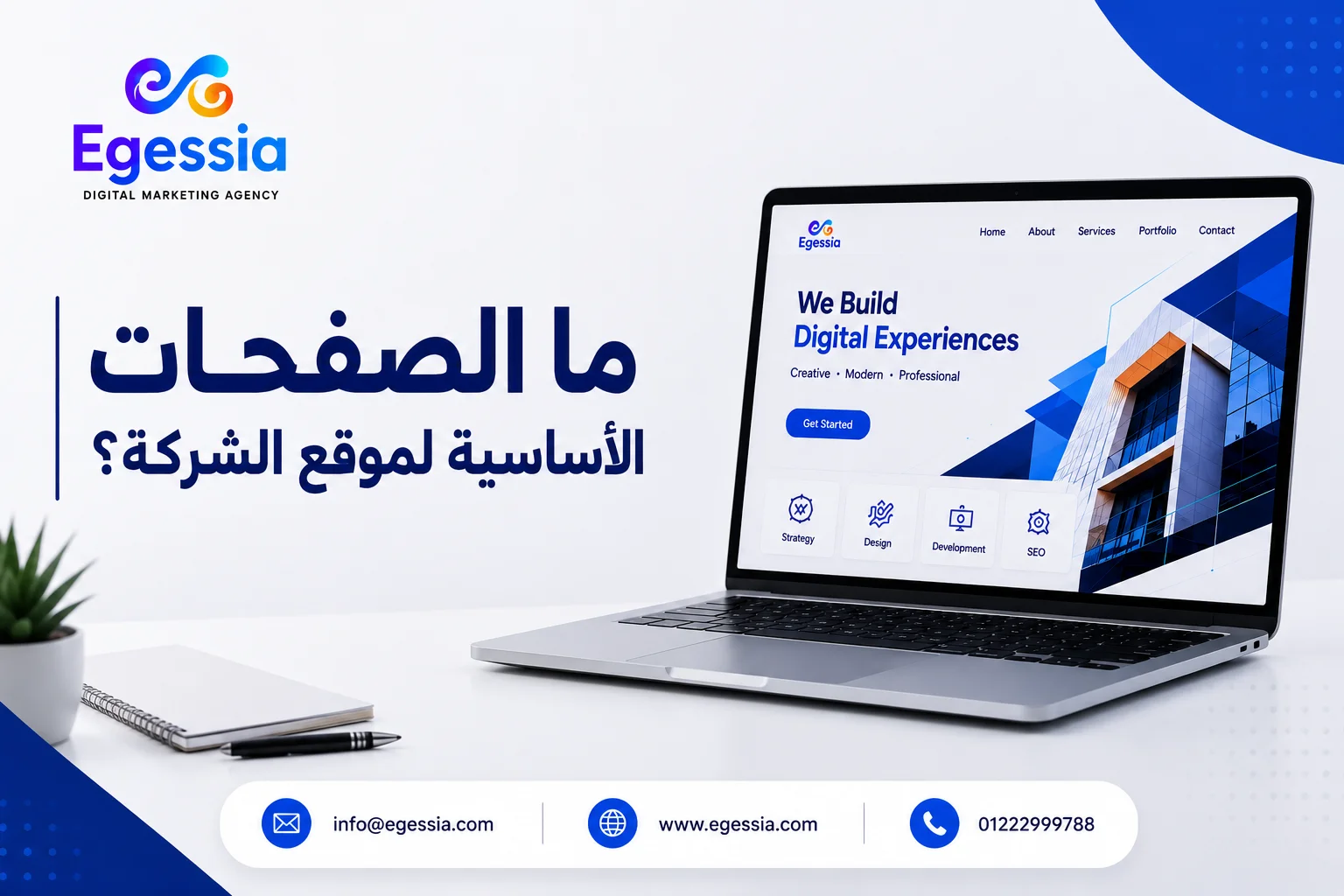 Egessia
DIGITAL MARKETING AGENCY

ما الصفحات
الأساسية لموقع الشركة؟

Egessia
Home About Services Portfolio Contact

We Build
Digital Experiences
Creative • Modern • Professional

Get Started

Strategy
Design
Development
SEO

info@egessia.com
www.egessia.com
01222999788